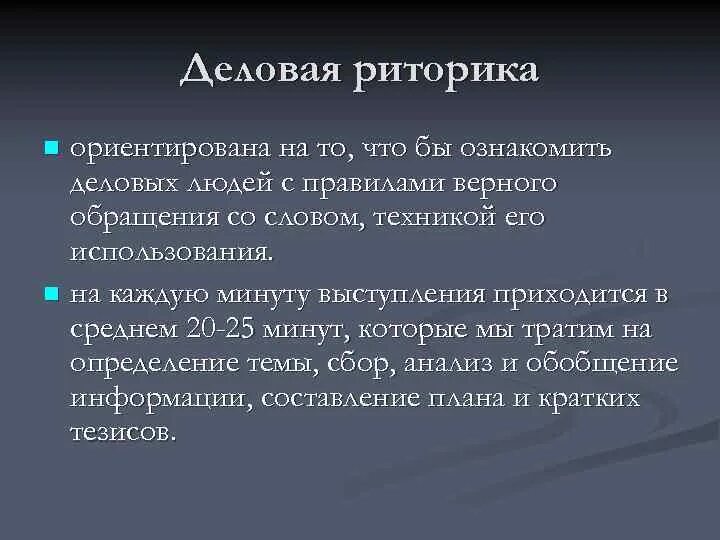 Деловая риторика

ориентирована на то, что бы ознакомить деловых людей с правилами верного обращения со словом, техникой его использования.

на каждую минуту выступления приходится в среднем 20-25 минут, которые мы тратим на определение темы, сбор, анализ и обобщение информации, составление плана и кратких тезисов.